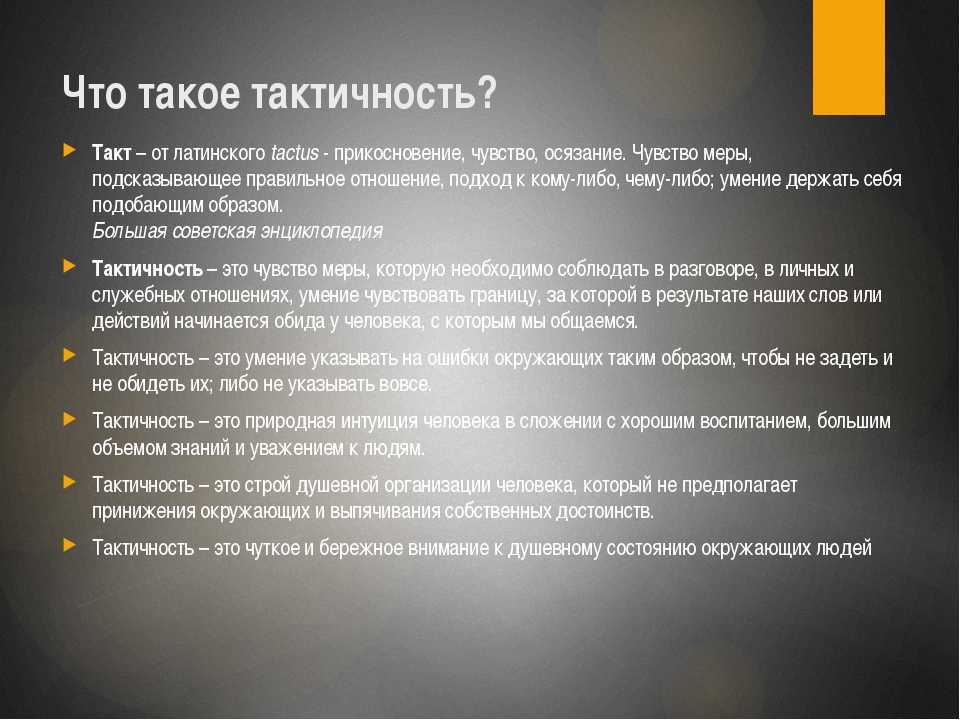 Что такое тактичность?

Такт – от латинского tactus - прикосновение, чувство, осязание. Чувство меры, подсказывающее правильное отношение, подход к кому-либо, чему-либо; умение держать себя подобающим образом.
Большая советская энциклопедия

Тактичность – это чувство меры, которую необходимо соблюдать в разговоре, в личных и служебных отношениях, умение чувствовать границу, за которой в результате наших слов или действий начинается обида у человека, с которым мы общаемся.

Тактичность – это умение указывать на ошибки окружающих таким образом, чтобы не задеть и не обидеть их; либо не указывать вовсе.

Тактичность – это природная интуиция человека в сложении с хорошим воспитанием, большим объемом знаний и уважением к людям.

Тактичность – это строй душевной организации человека, который не предполагает принижения окружающих и выпячивания собственных достоинств.

Тактичность – это чуткое и бережное внимание к душевному состоянию окружающих людей